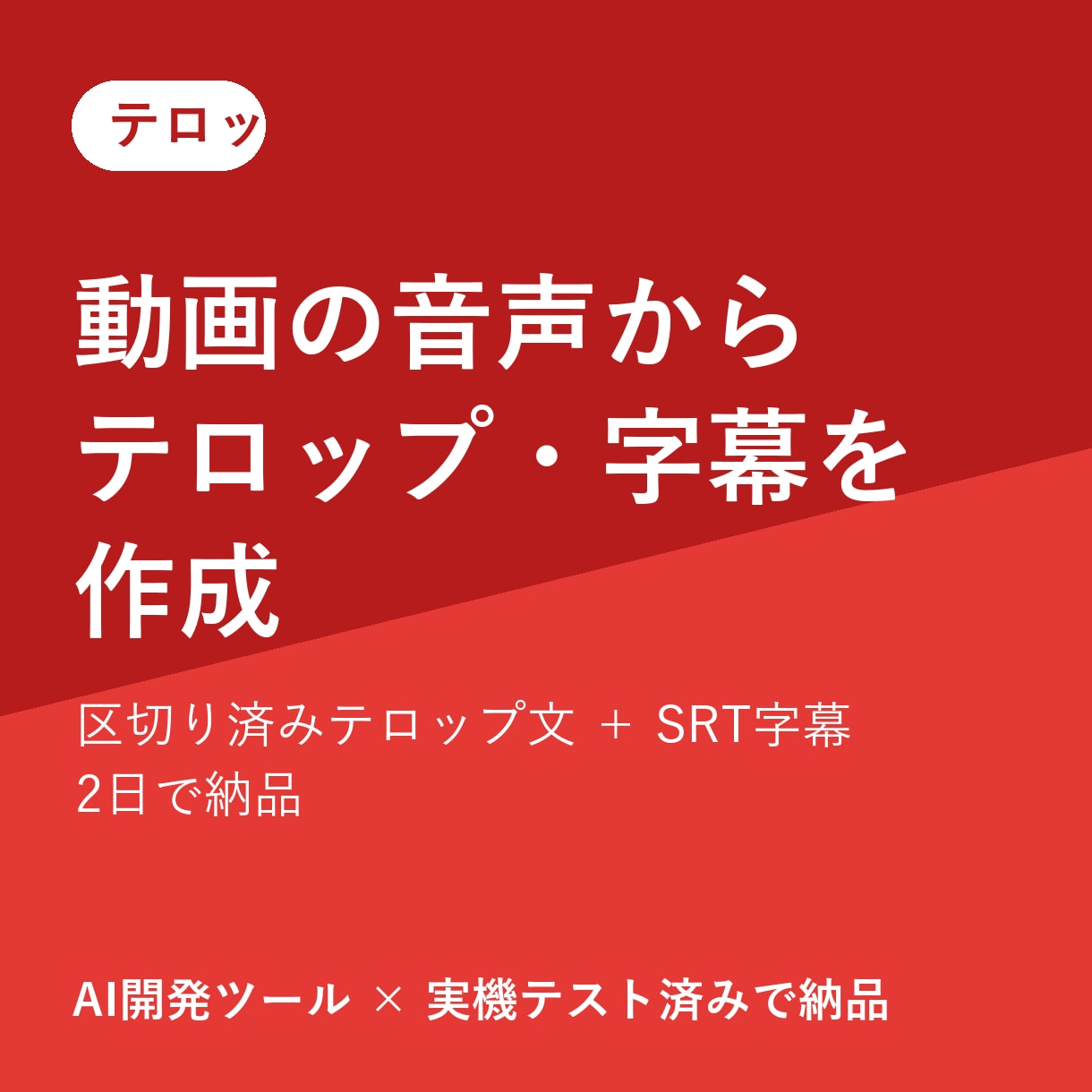 テロッ

動画の音声から
テロップ・字幕を
作成

区切り済みテロップ文 ＋ SRT字幕
2日で納品

AI開発ツール × 実機テスト済みで納品